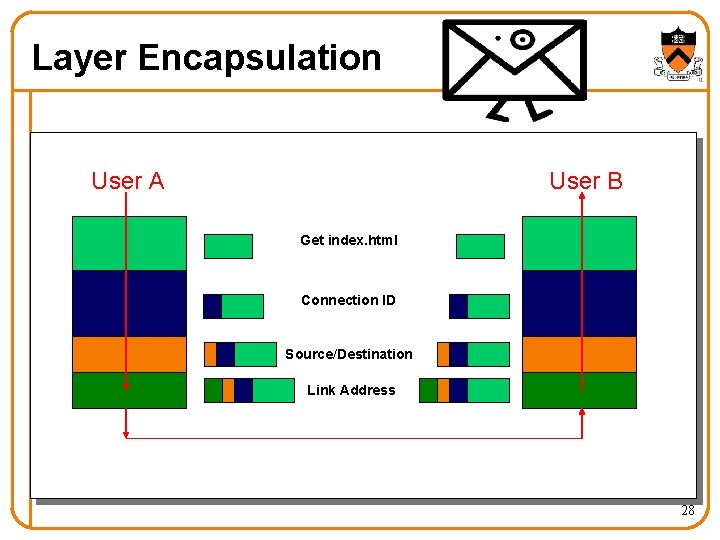 Layer Encapsulation

User A

User B

Get index.html

Connection ID

Source/Destination

Link Address

28